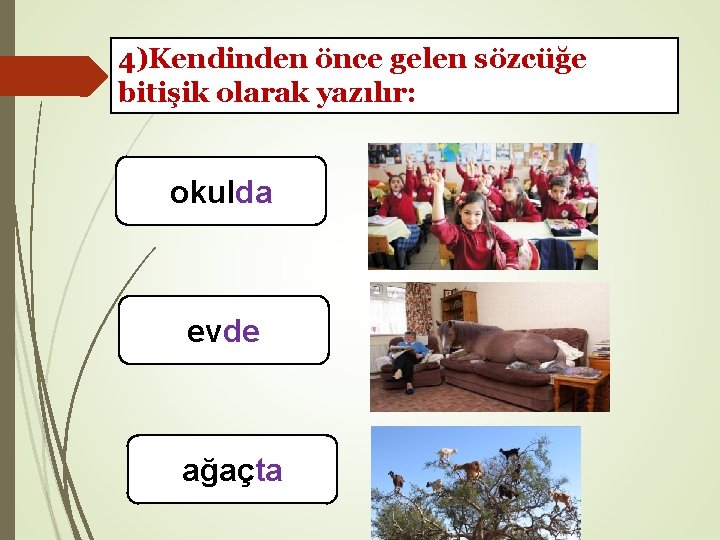 4)Kendinden önce gelen sözcüğe bitişik olarak yazılır:

okulda

evde

ağaçta